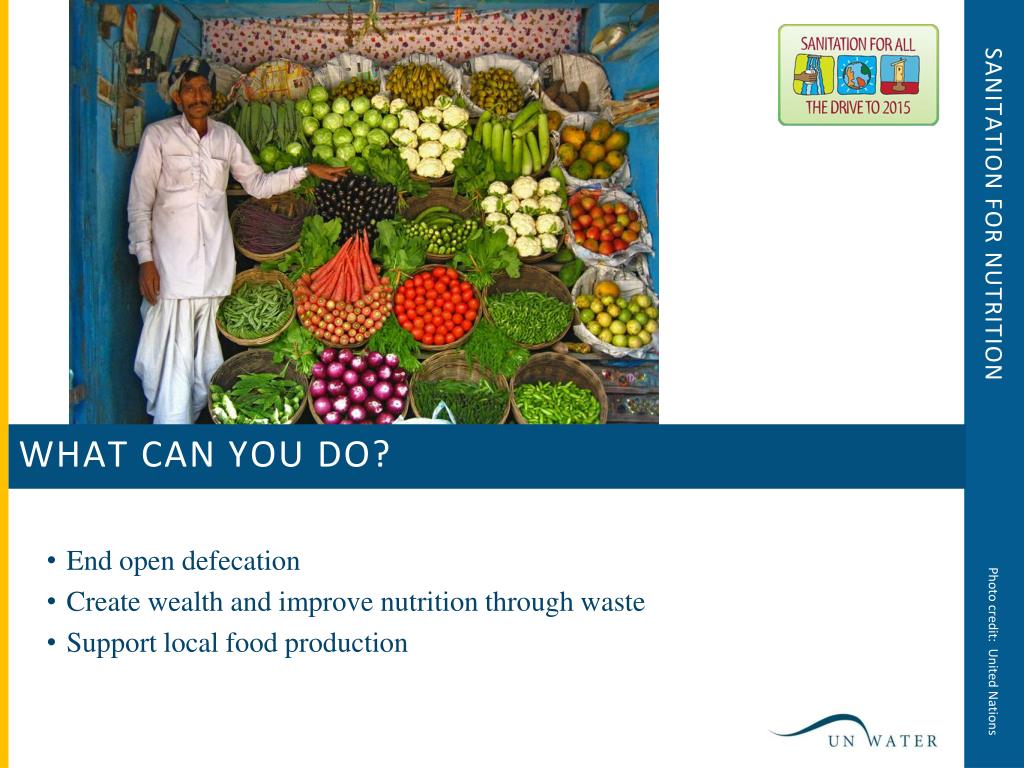 SANITATION FOR ALL
THE DRIVE TO 2015

SANITATION FOR NUTRITION

WHAT CAN YOU DO?

• End open defecation
• Create wealth and improve nutrition through waste
• Support local food production

Photo credit: United Nations

UN WATER